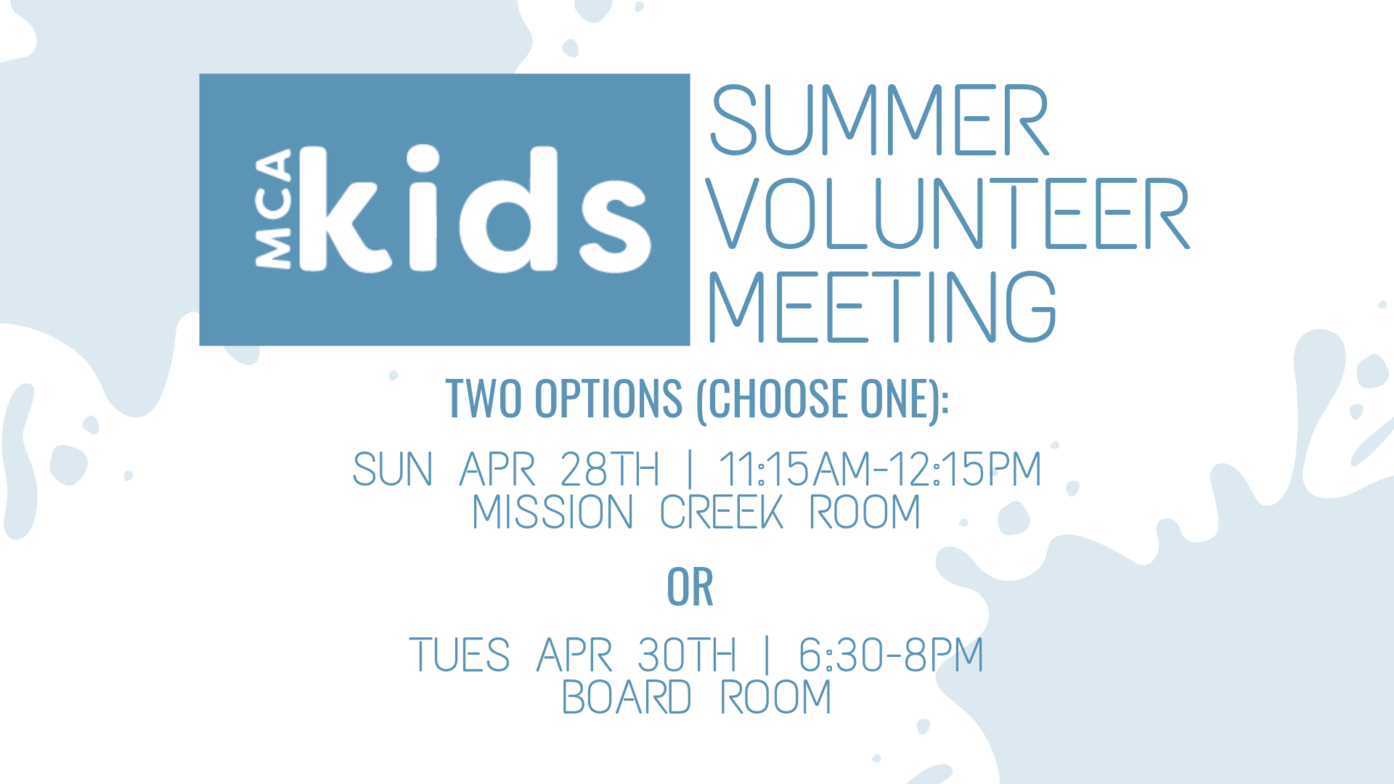 MCA kids

SUMMER VOLUNTEER MEETING

TWO OPTIONS (CHOOSE ONE):

SUN APR 28TH | 11:15AM-12:15PM
MISSION CREEK ROOM

OR

TUES APR 30TH | 6:30-8PM
BOARD ROOM